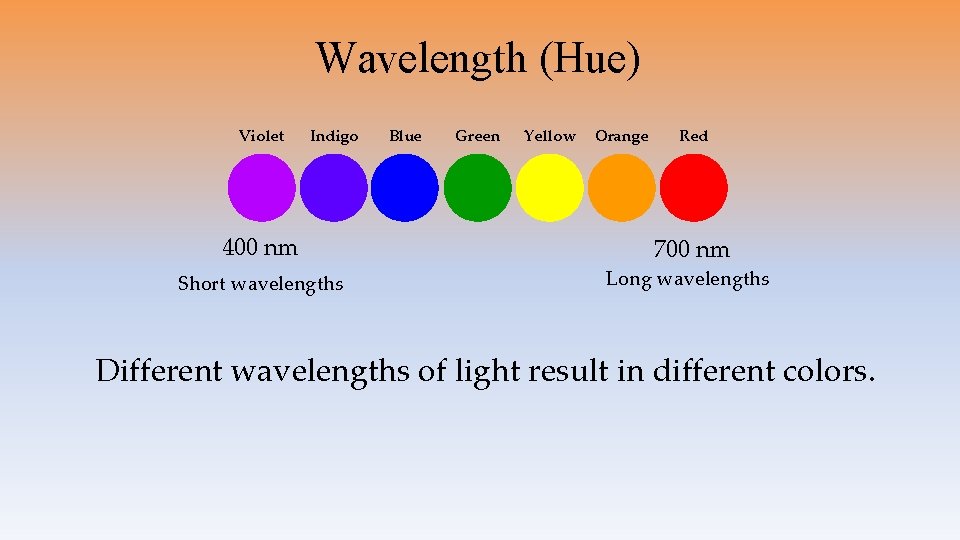 Wavelength (Hue)

Violet Indigo Blue Green Yellow Orange Red

400 nm
Short wavelengths

700 nm
Long wavelengths

Different wavelengths of light result in different colors.